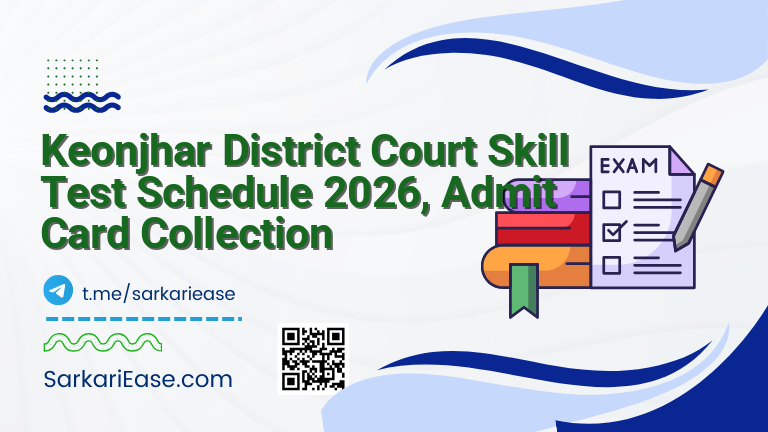 Keonjhar District Court Skill Test Schedule 2026, Admit Card Collection

EXAM

t.me/sarkariease

SarkariEase.com